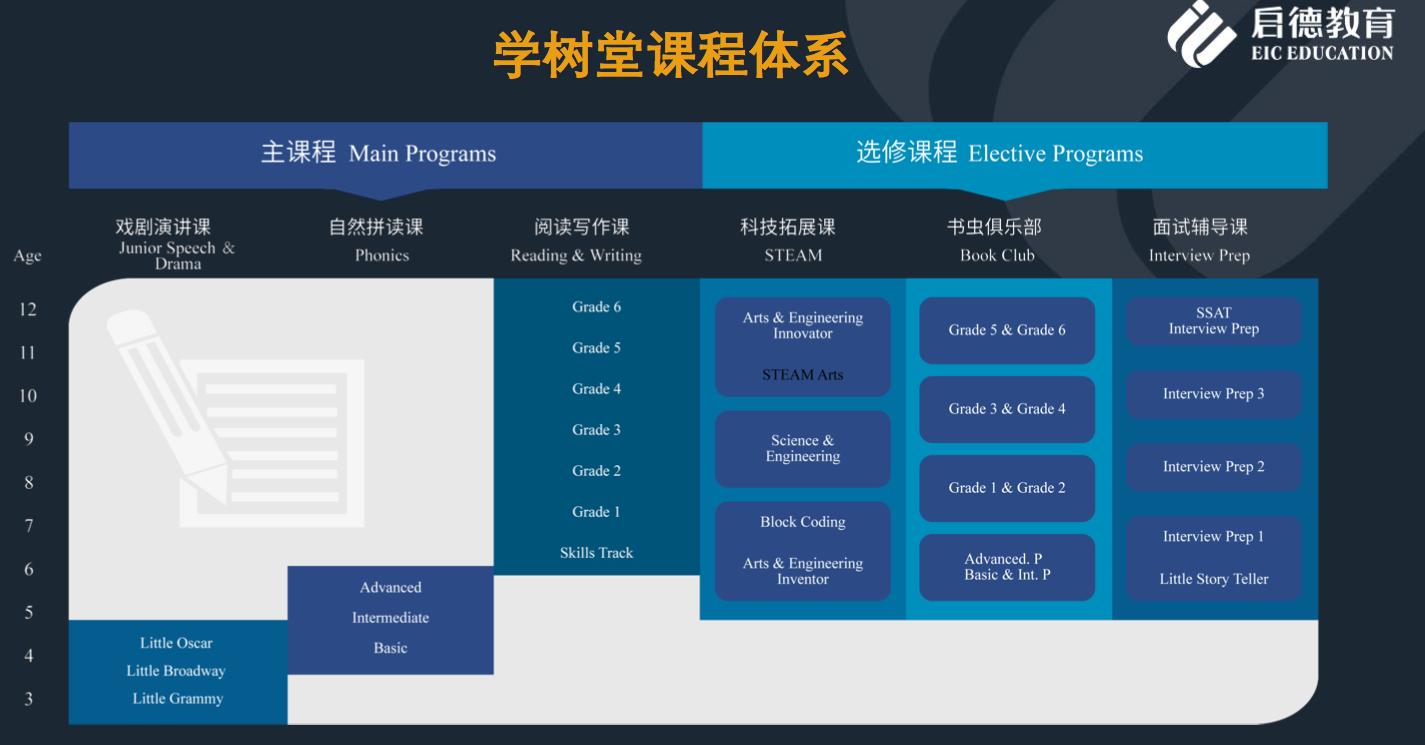 学树堂课程体系

启德教育
EIC EDUCATION

主课程 Main Programs

选修课程 Elective Programs

Age

戏剧演讲课
Junior Speech & Drama

自然拼读课
Phonics

阅读写作课
Reading & Writing

科技拓展课
STEAM

书虫俱乐部
Book Club

面试辅导课
Interview Prep

12
11
10
9
8
7
6
5
4
3

Little Oscar
Little Broadway
Little Grammy

Advanced
Intermediate
Basic

Grade 6
Grade 5
Grade 4
Grade 3
Grade 2
Grade 1
Skills Track

Arts & Engineering Innovator
STEAM Arts

Science & Engineering

Block Coding
Arts & Engineering Inventor

Grade 5 & Grade 6

Grade 3 & Grade 4

Grade 1 & Grade 2

Advanced. P
Basic & Int. P

SSAT
Interview Prep

Interview Prep 3

Interview Prep 2

Interview Prep 1
Little Story Teller